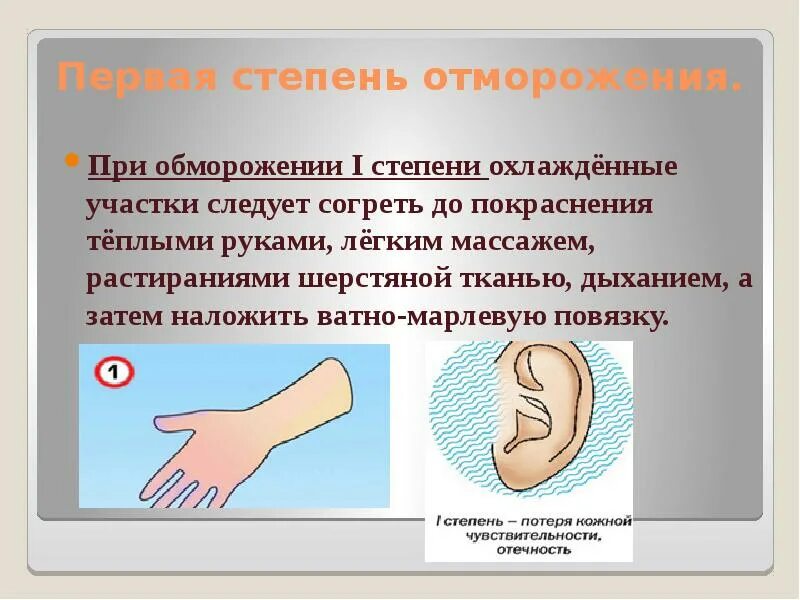 Первая степень отморожения.

При обморожении I степени охлаждённые участки следует согреть до покраснения тёплыми руками, лёгким массажем, растираниями шерстяной тканью, дыханием, а затем наложить ватно-марлевую повязку.

1

I степень – потеря кожной чувствительности, отечность